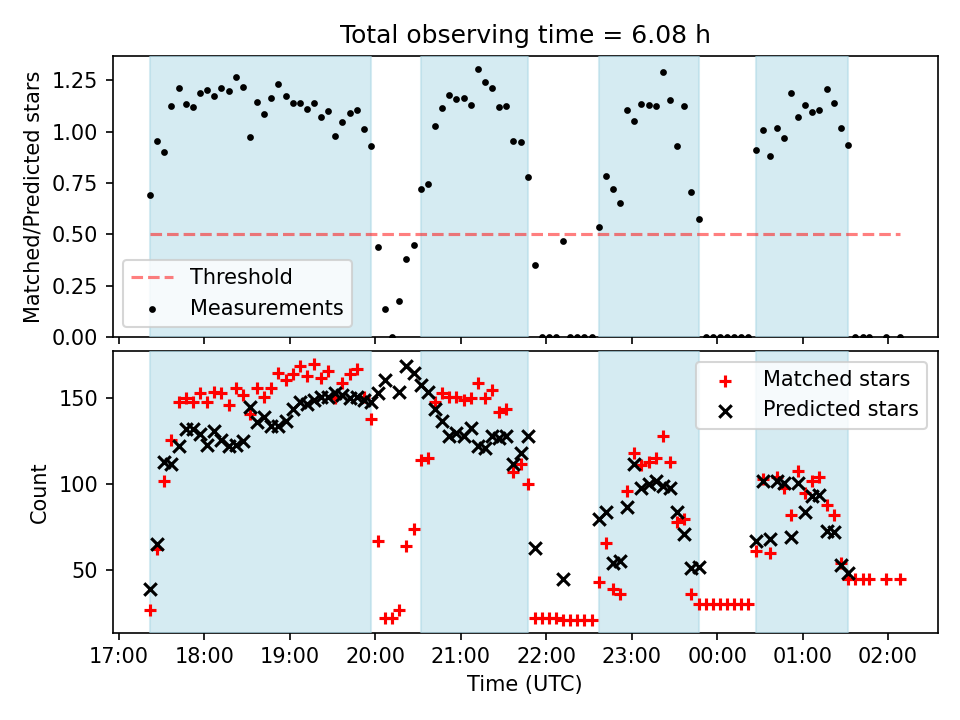 Total observing time = 6.08 h

Matched/Predicted stars

1.25
1.00
0.75
0.50
0.25
0.00

Threshold
Measurements

Count

150
100
50

Matched stars
Predicted stars

17:00 18:00 19:00 20:00 21:00 22:00 23:00 00:00 01:00 02:00

Time (UTC)